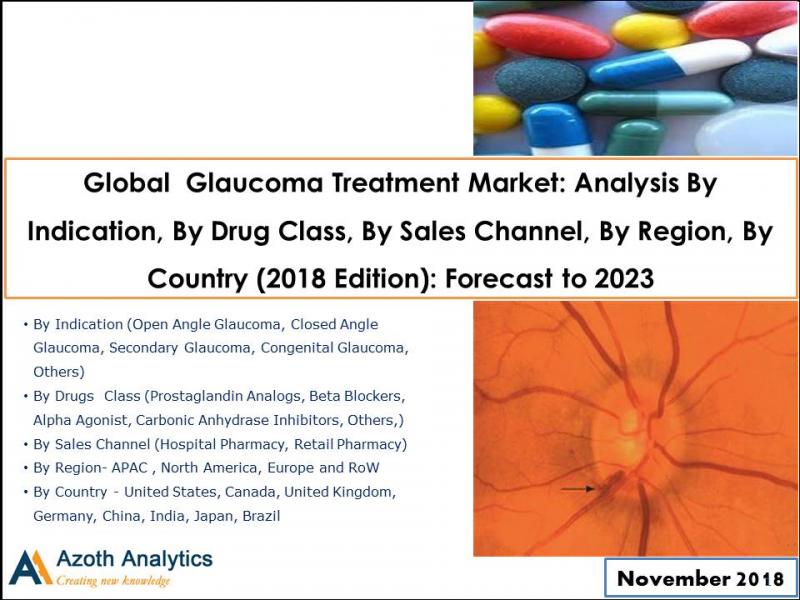 Global Glaucoma Treatment Market: Analysis By Indication, By Drug Class, By Sales Channel, By Region, By Country (2018 Edition): Forecast to 2023

• By Indication (Open Angle Glaucoma, Closed Angle Glaucoma, Secondary Glaucoma, Congenital Glaucoma, Others)
• By Drugs Class (Prostaglandin Analogs, Beta Blockers, Alpha Agonist, Carbonic Anhydrase Inhibitors, Others,)
• By Sales Channel (Hospital Pharmacy, Retail Pharmacy)
• By Region- APAC , North America, Europe and RoW
• By Country - United States, Canada, United Kingdom, Germany, China, India, Japan, Brazil

Azoth Analytics
Creating new knowledge

November 2018